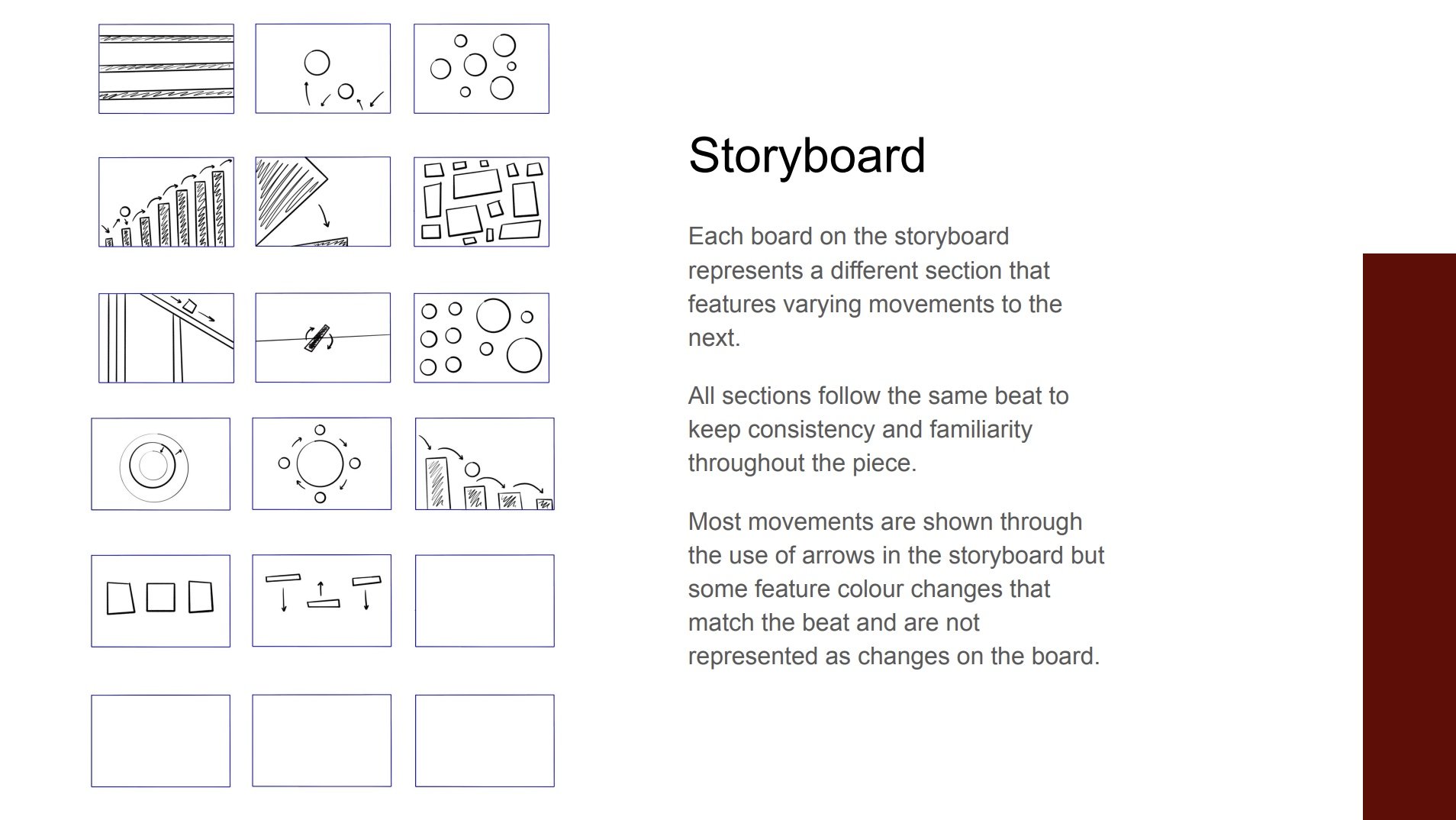 Storyboard

Each board on the storyboard represents a different section that features varying movements to the next.

All sections follow the same beat to keep consistency and familiarity throughout the piece.

Most movements are shown through the use of arrows in the storyboard but some feature colour changes that match the beat and are not represented as changes on the board.